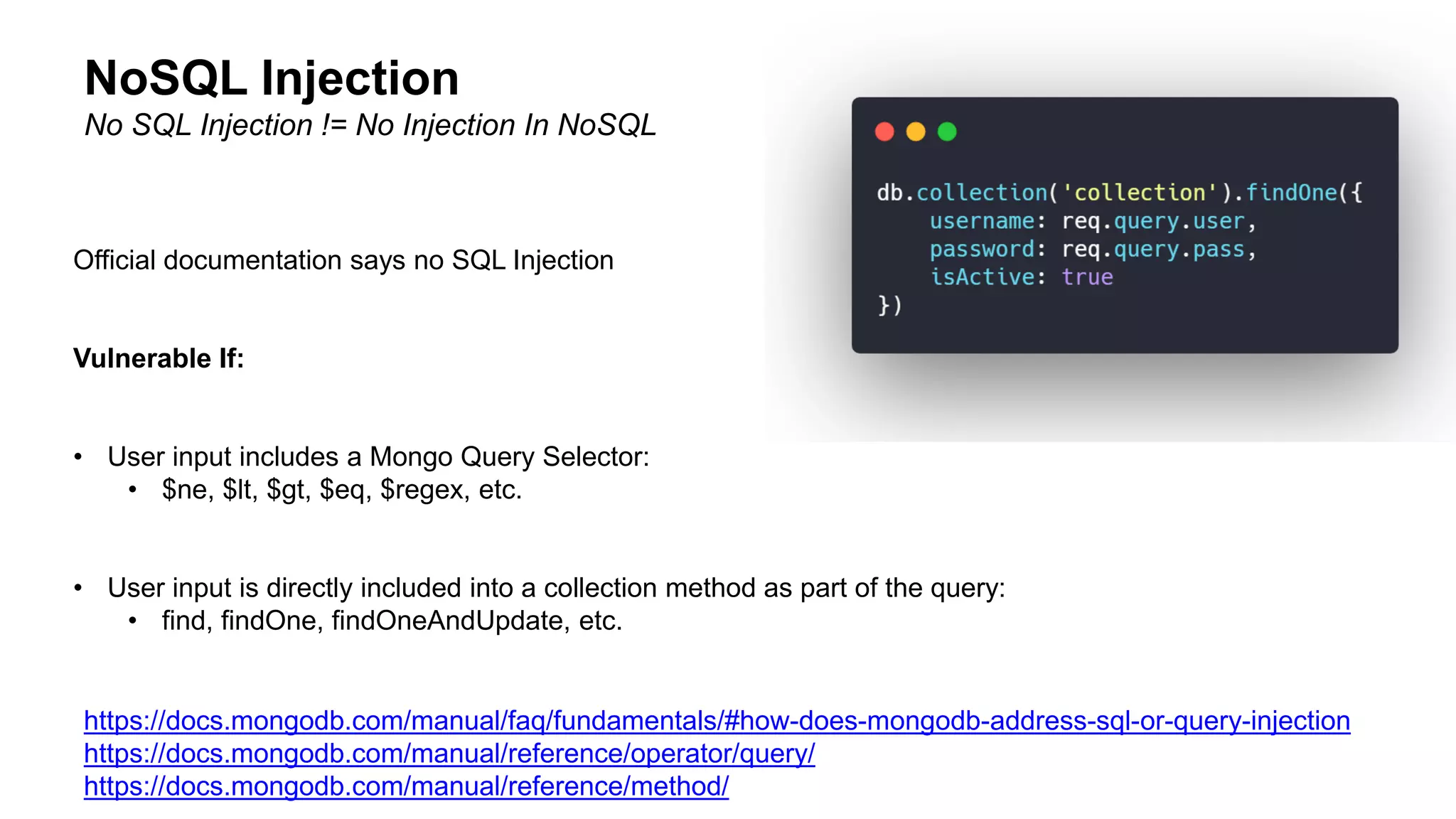 NoSQL Injection
No SQL Injection != No Injection In NoSQL

db.collection('collection').findOne({
    username: req.query.user,
    password: req.query.pass,
    isActive: true
})

Official documentation says no SQL Injection

Vulnerable If:

• User input includes a Mongo Query Selector:
  • \$ne, \$lt, \$gt, \$eq, \$regex, etc.

• User input is directly included into a collection method as part of the query:
  • find, findOne, findOneAndUpdate, etc.

https://docs.mongodb.com/manual/faq/fundamentals/#how-does-mongodb-address-sql-or-query-injection
https://docs.mongodb.com/manual/reference/operator/query/
https://docs.mongodb.com/manual/reference/method/